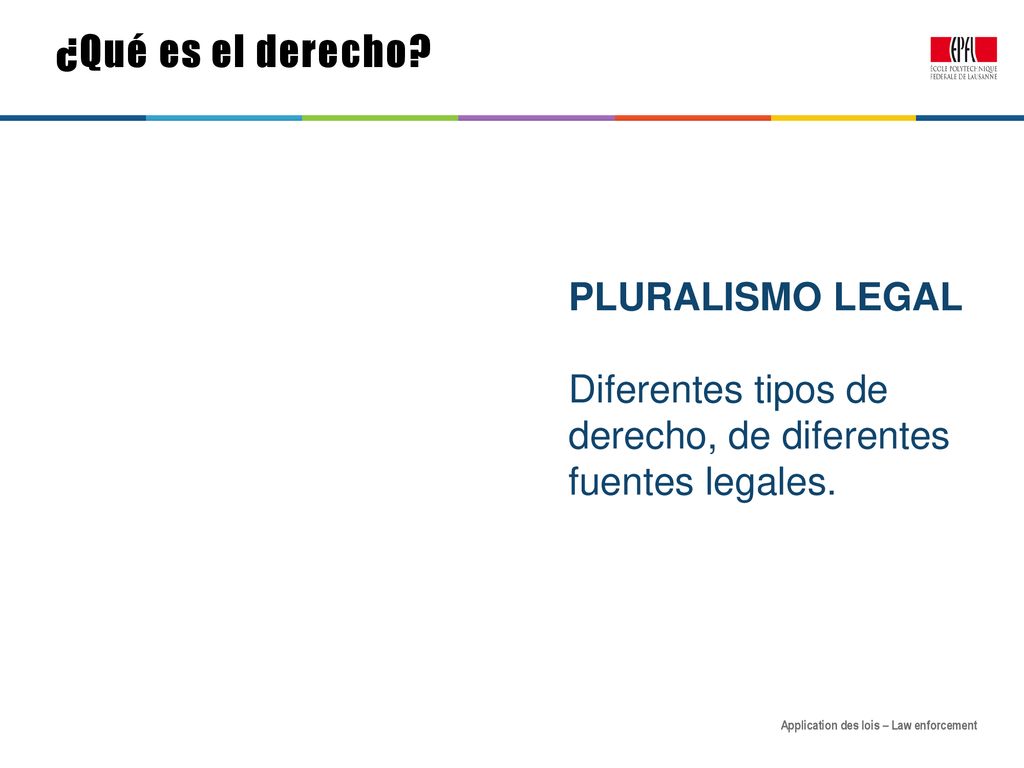 ¿Qué es el derecho?

EPFL
ÉCOLE POLYTECHNIQUE
FÉDÉRALE DE LAUSANNE

PLURALISMO LEGAL

Diferentes tipos de derecho, de diferentes fuentes legales.

Application des lois – Law enforcement